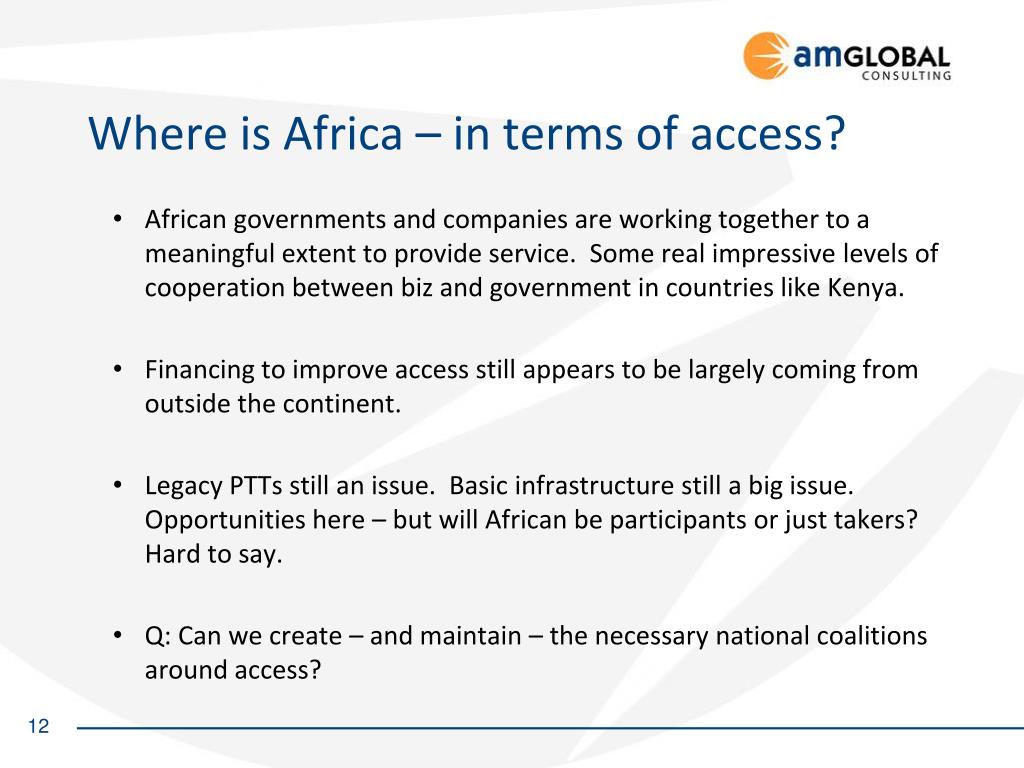 amGLOBAL
CONSULTING

Where is Africa – in terms of access?

• African governments and companies are working together to a meaningful extent to provide service. Some real impressive levels of cooperation between biz and government in countries like Kenya.

• Financing to improve access still appears to be largely coming from outside the continent.

• Legacy PTTs still an issue. Basic infrastructure still a big issue. Opportunities here – but will African be participants or just takers? Hard to say.

• Q: Can we create – and maintain – the necessary national coalitions around access?

12